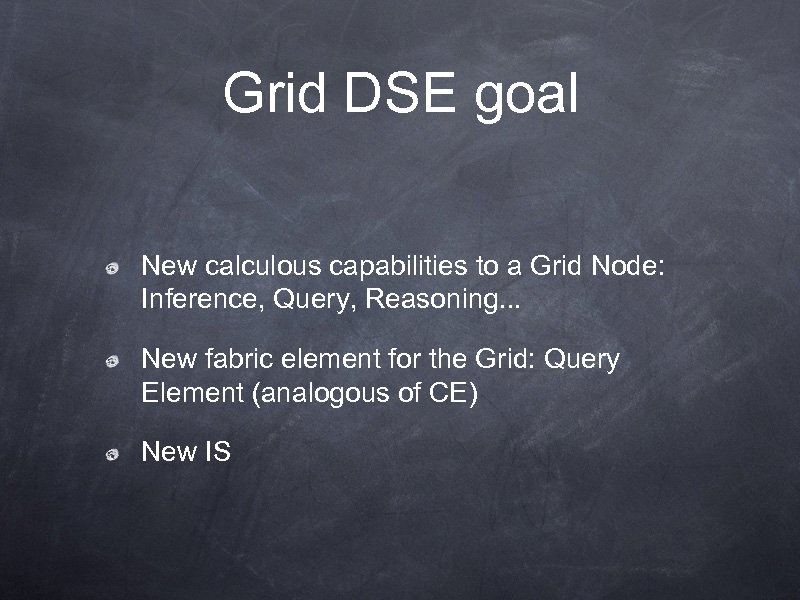 Grid DSE goal

New calculous capabilities to a Grid Node: Inference, Query, Reasoning...

New fabric element for the Grid: Query Element (analogous of CE)

New IS